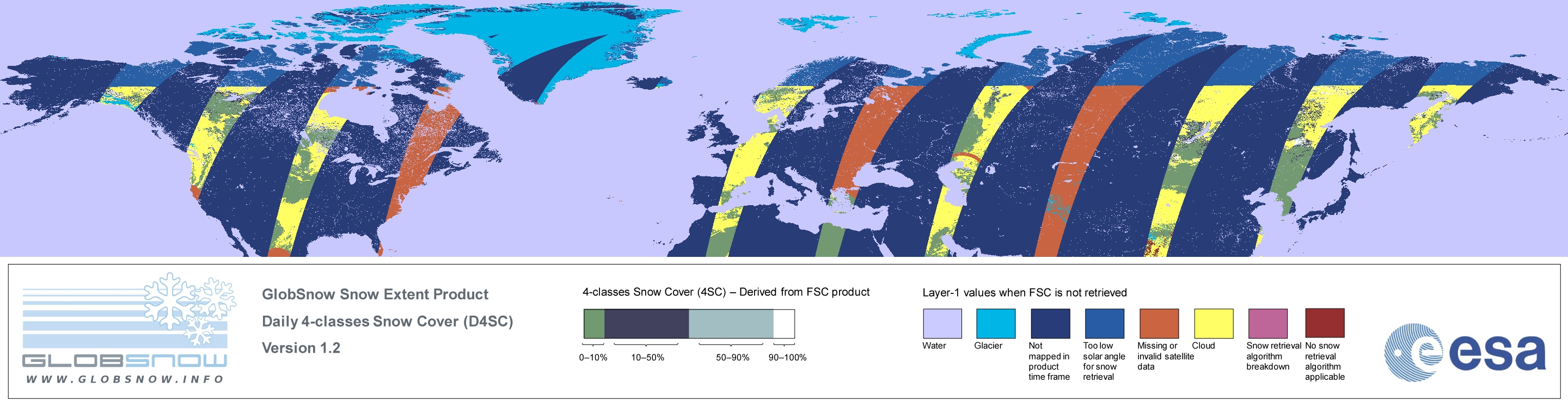 GLOBSNOW
WWW.GLOBSNOW.INFO

GlobSnow Snow Extent Product
Daily 4-classes Snow Cover (D4SC)
Version 1.2

4-classes Snow Cover (4SC) – Derived from FSC product

0–10% 10–50% 50–90% 90–100%

Layer-1 values when FSC is not retrieved

Water
Glacier
Not mapped in product time frame
Too low solar angle for snow retrieval
Missing or invalid satellite data
Cloud
Snow retrieval algorithm breakdown
No snow retrieval algorithm applicable

esa